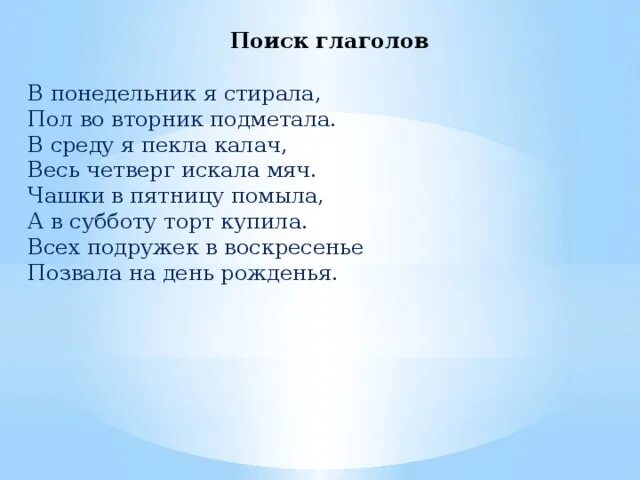 Поиск глаголов

В понедельник я стирала,
Пол во вторник подметала.
В среду я пекла калач,
Весь четверг искала мяч.
Чашки в пятницу помыла,
А в субботу торт купила.
Всех подружек в воскресенье
Позвала на день рожденья.